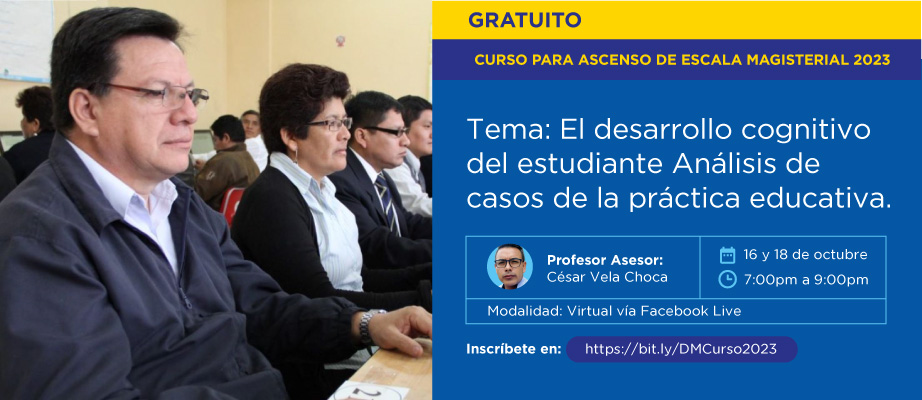 GRATUITO

CURSO PARA ASCENSO DE ESCALA MAGISTERIAL 2023

Tema: El desarrollo cognitivo del estudiante Análisis de casos de la práctica educativa.

Profesor Asesor: César Vela Choca

16 y 18 de octubre

7:00pm a 9:00pm

Modalidad: Virtual vía Facebook Live

Inscríbete en: https://bit.ly/DMCurso2023